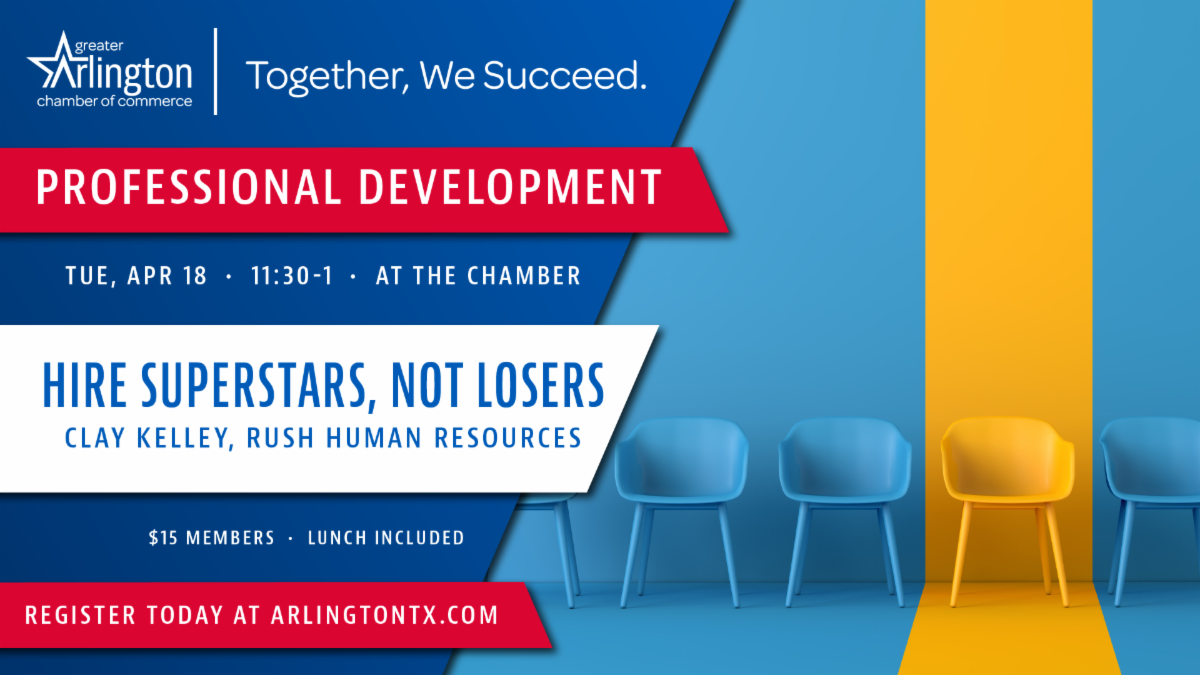 greater Arlington chamber of commerce

Together, We Succeed.

PROFESSIONAL DEVELOPMENT

TUE, APR 18 · 11:30-1 · AT THE CHAMBER

HIRE SUPERSTARS, NOT LOSERS

CLAY KELLEY, RUSH HUMAN RESOURCES

$15 MEMBERS · LUNCH INCLUDED

REGISTER TODAY AT ARLINGTONTX.COM